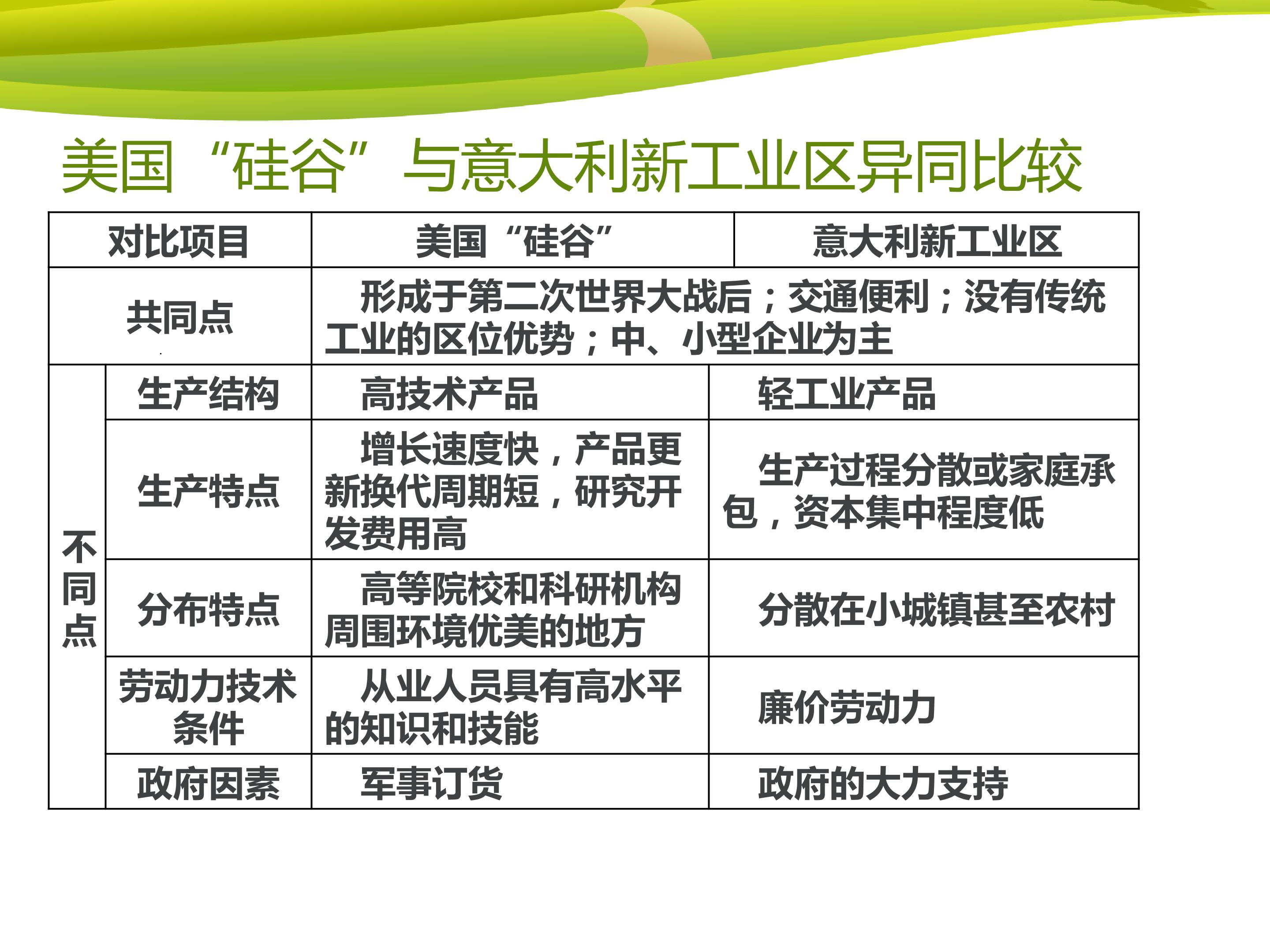 美国“硅谷”与意大利新工业区异同比较

| 对比项目 | | 美国“硅谷” | 意大利新工业区 |
|---|---|---|---|
| 共同点 | | 形成于第二次世界大战后；交通便利；没有传统工业的区位优势；中、小型企业为主 | |
| 不同点 | 生产结构 | 高技术产品 | 轻工业产品 |
| | 生产特点 | 增长速度快，产品更新换代周期短，研究开发费用高 | 生产过程分散或家庭承包，资本集中程度低 |
| | 分布特点 | 高等院校和科研机构周围环境优美的地方 | 分散在小城镇甚至农村 |
| | 劳动力技术条件 | 从业人员具有高水平的知识和技能 | 廉价劳动力 |
| | 政府因素 | 军事订货 | 政府的大力支持 |